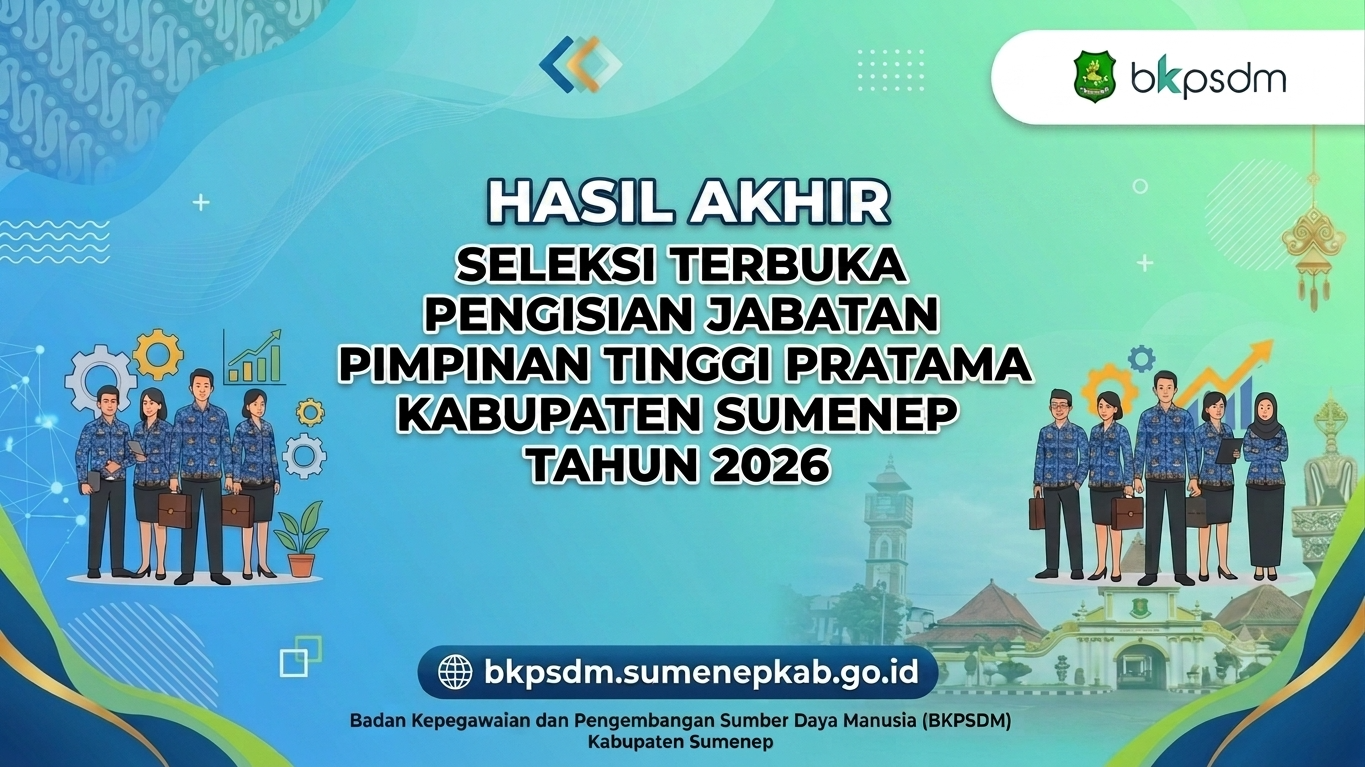 bkpsdm

HASIL AKHIR
SELEKSI TERBUKA
PENGISIAN JABATAN
PIMPINAN TINGGI PRATAMA
KABUPATEN SUMENEP
TAHUN 2026

bkpsdm.sumenepkab.go.id

Badan Kepegawaian dan Pengembangan Sumber Daya Manusia (BKPSDM)
Kabupaten Sumenep